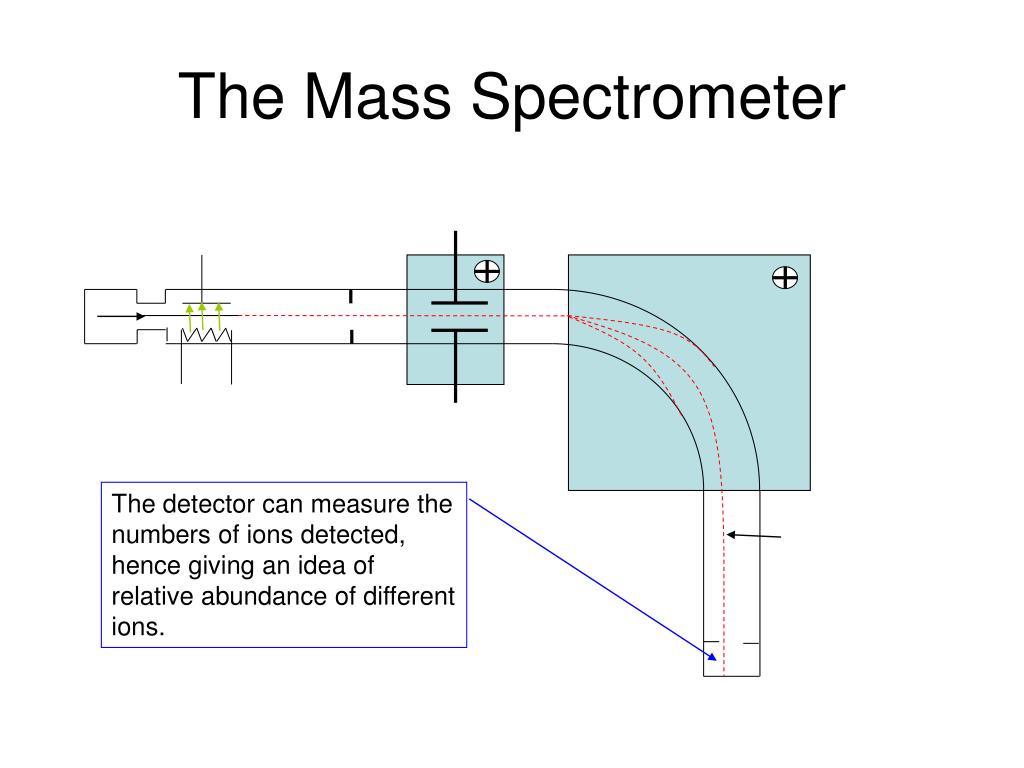 The Mass Spectrometer

The detector can measure the numbers of ions detected, hence giving an idea of relative abundance of different ions.